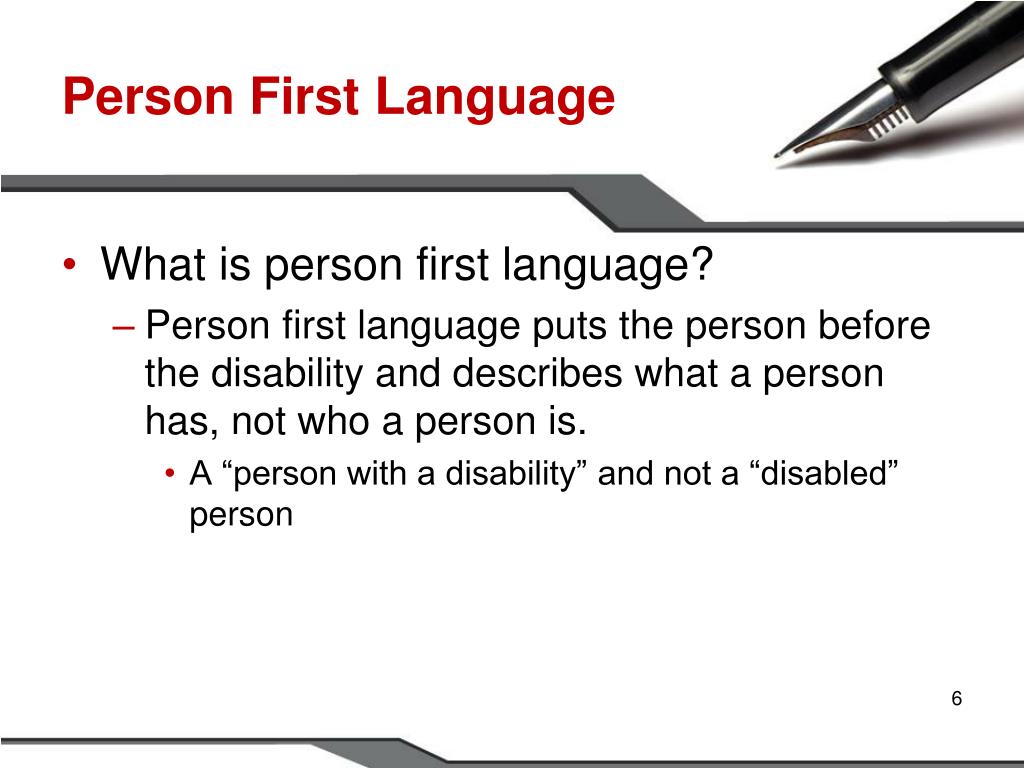 Person First Language

• What is person first language?
– Person first language puts the person before the disability and describes what a person has, not who a person is.
• A “person with a disability” and not a “disabled” person

6